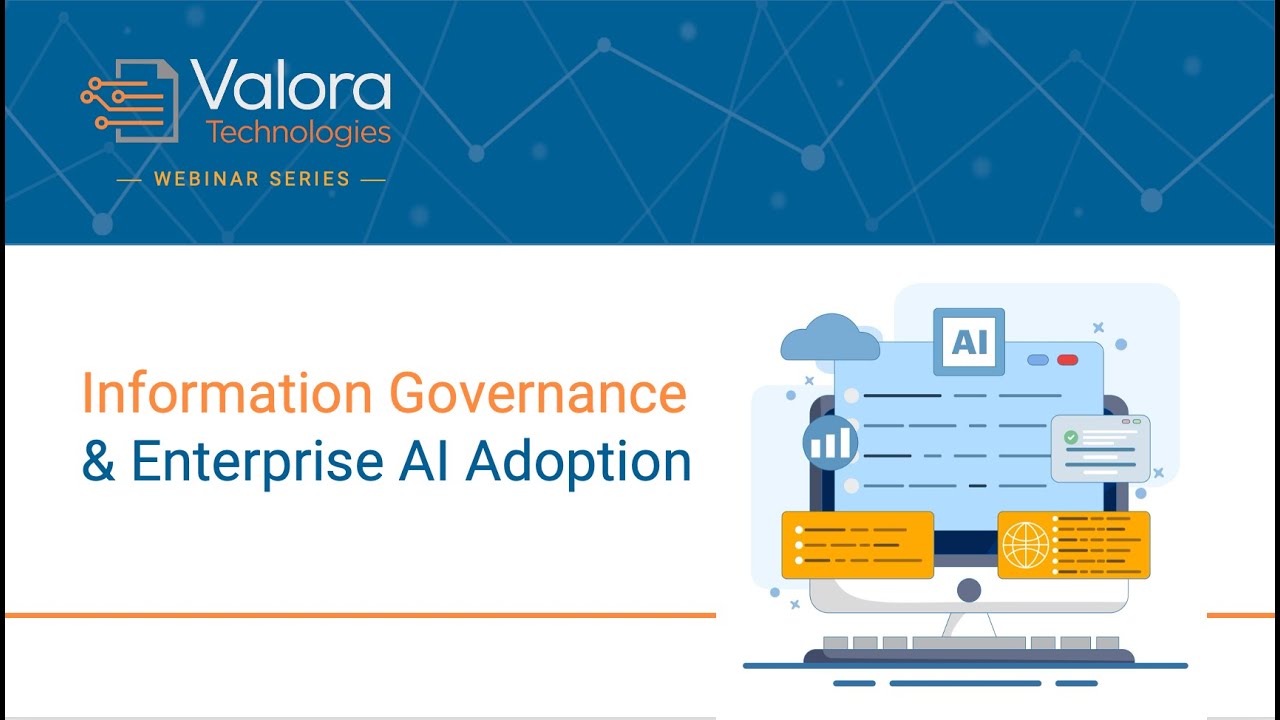 Valora Technologies
— WEBINAR SERIES —

Information Governance
& Enterprise AI Adoption

AI